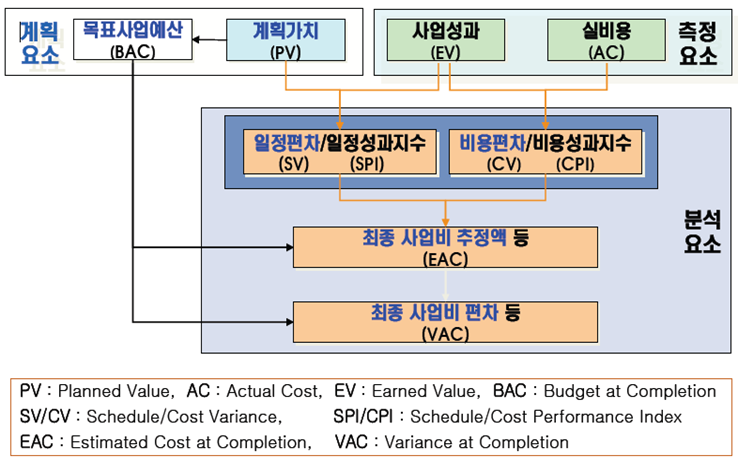 계획 요소

목표사업예산 (BAC)

계획가치 (PV)

사업성과 (EV)

실비용 (AC)

측정 요소

일정편차/일정성과지수 (SV) (SPI)

비용편차/비용성과지수 (CV) (CPI)

분석 요소

최종 사업비 추정액 등 (EAC)

최종 사업비 편차 등 (VAC)

PV : Planned Value, AC : Actual Cost, EV : Earned Value, BAC : Budget at Completion
SV/CV : Schedule/Cost Variance, SPI/CPI : Schedule/Cost Performance Index
EAC : Estimated Cost at Completion, VAC : Variance at Completion